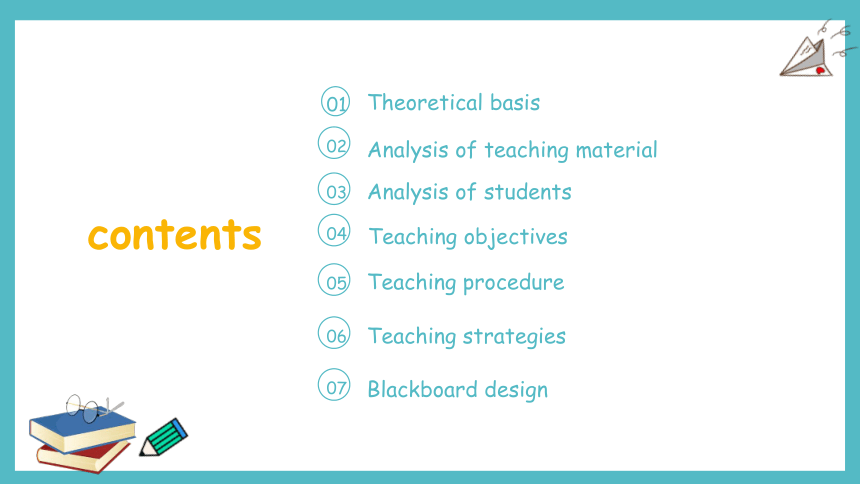 contents

01 Theoretical basis

02 Analysis of teaching material

03 Analysis of students

04 Teaching objectives

05 Teaching procedure

06 Teaching strategies

07 Blackboard design